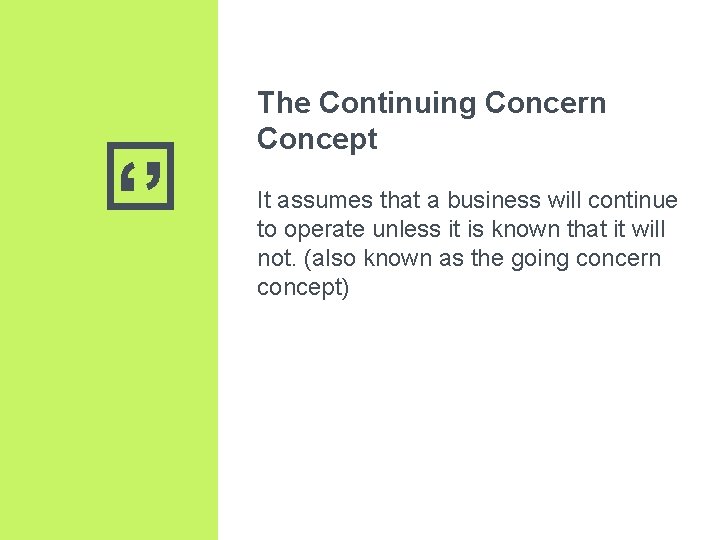 The Continuing Concern Concept

It assumes that a business will continue to operate unless it is known that it will not. (also known as the going concern concept)